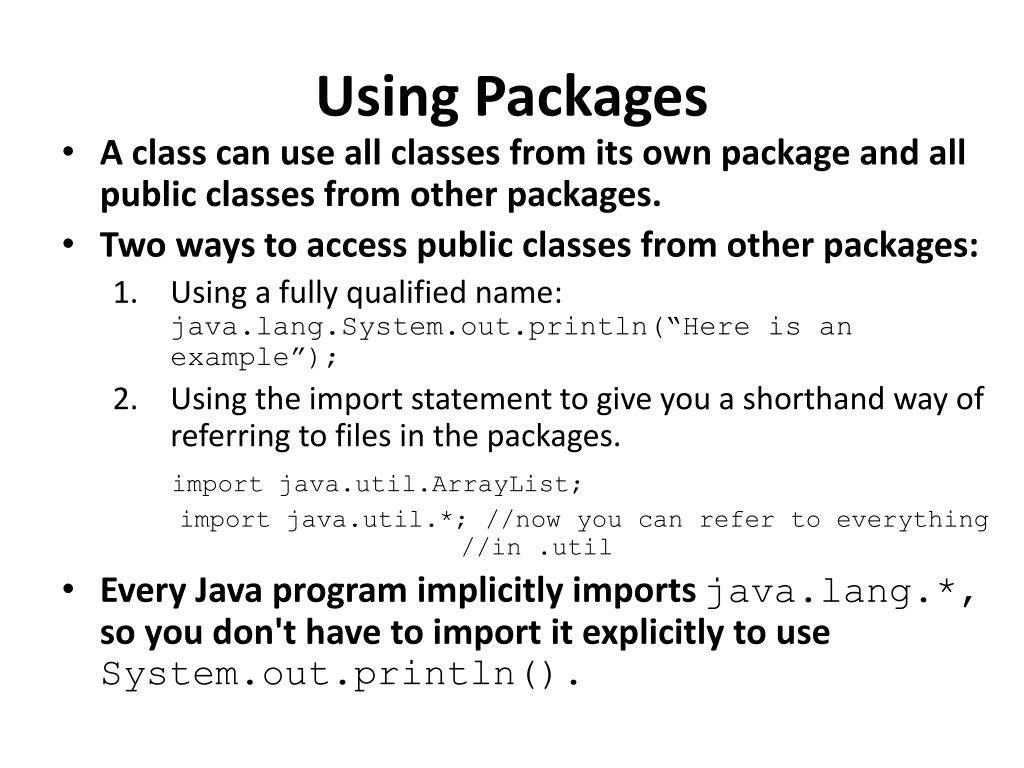 Using Packages

• A class can use all classes from its own package and all public classes from other packages.

• Two ways to access public classes from other packages:

1. Using a fully qualified name: java.lang.System.out.println(“Here is an example”);

2. Using the import statement to give you a shorthand way of referring to files in the packages.

import java.util.ArrayList;

import java.util.*; //now you can refer to everything //in .util

• Every Java program implicitly imports java.lang.*, so you don't have to import it explicitly to use System.out.println().